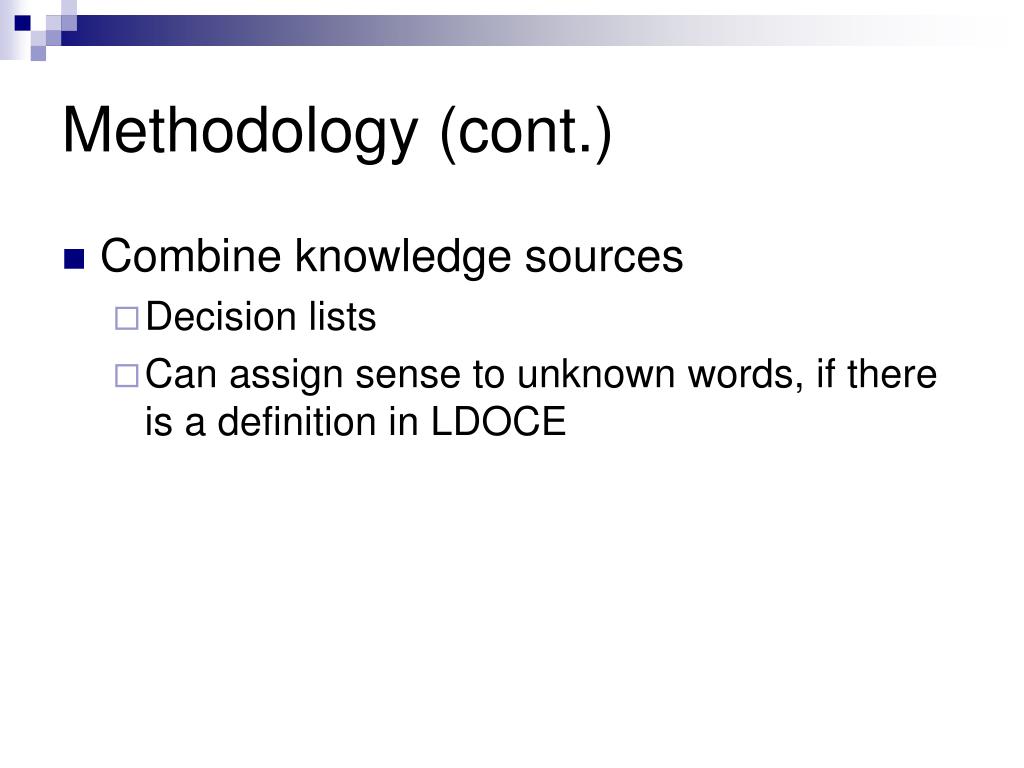 Methodology (cont.)

Combine knowledge sources

Decision lists

Can assign sense to unknown words, if there is a definition in LDOCE